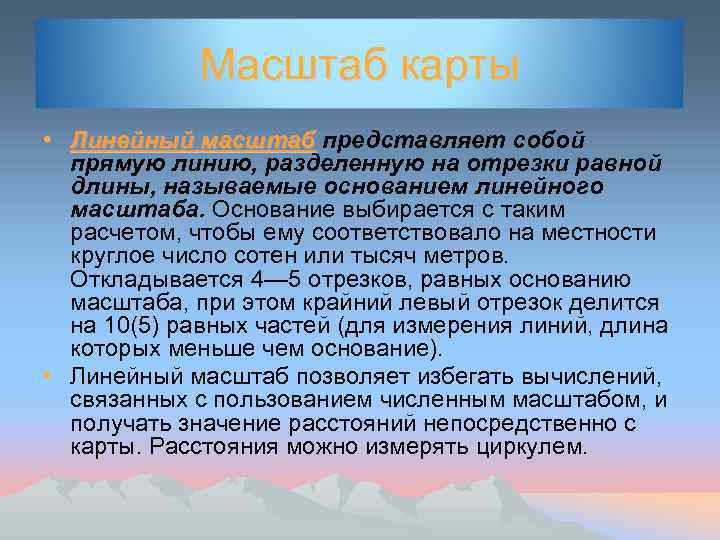 Масштаб карты

• Линейный масштаб представляет собой прямую линию, разделенную на отрезки равной длины, называемые основанием линейного масштаба. Основание выбирается с таким расчетом, чтобы ему соответствовало на местности круглое число сотен или тысяч метров. Откладывается 4—5 отрезков, равных основанию масштаба, при этом крайний левый отрезок делится на 10(5) равных частей (для измерения линий, длина которых меньше чем основание).

• Линейный масштаб позволяет избегать вычислений, связанных с пользованием численным масштабом, и получать значение расстояний непосредственно с карты. Расстояния можно измерять циркулем.